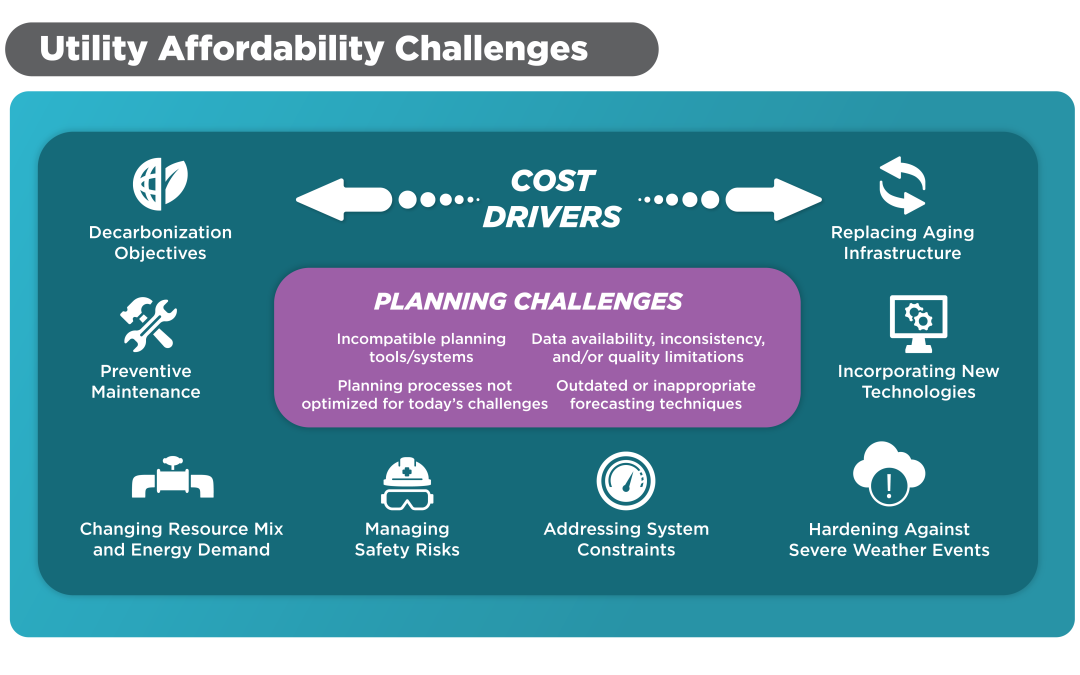 Utility Affordability Challenges

Decarbonization Objectives

COST DRIVERS

Replacing Aging Infrastructure

Preventive Maintenance

PLANNING CHALLENGES

Incompatible planning tools/systems

Data availability, inconsistency, and/or quality limitations

Planning processes not optimized for today's challenges

Outdated or inappropriate forecasting techniques

Incorporating New Technologies

Changing Resource Mix and Energy Demand

Managing Safety Risks

Addressing System Constraints

Hardening Against Severe Weather Events